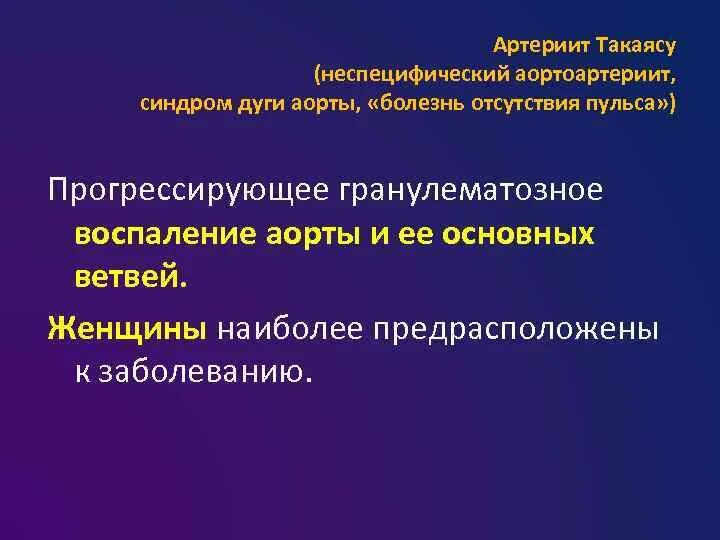 Артериит Такаясу
(неспецифический аортоартериит, синдром дуги аорты, «болезнь отсутствия пульса»)

Прогрессирующее гранулематозное воспаление аорты и ее основных ветвей.

Женщины наиболее предрасположены к заболеванию.